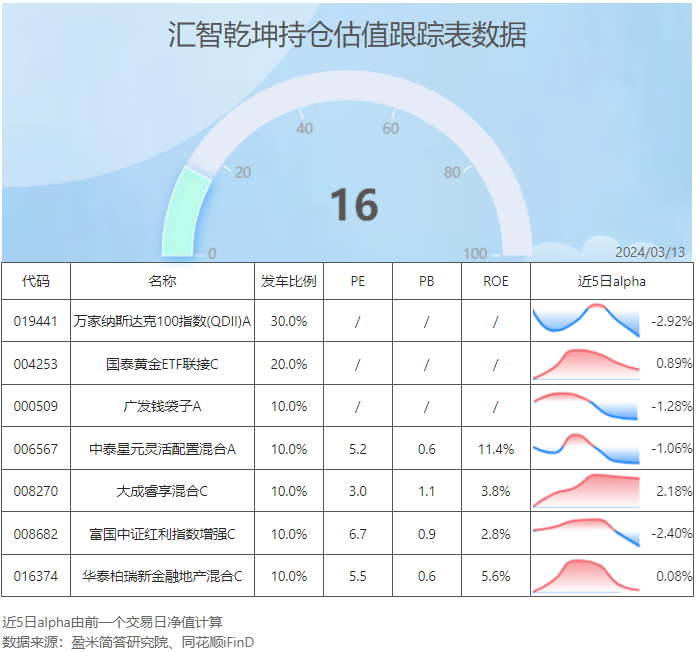 汇智乾坤持仓估值跟踪表数据

0
20
40
60
80
100
16

2024/03/13

| 代码 | 名称 | 发车比例 | PE | PB | ROE | 近5日alpha |
|---|---|---|---|---|---|---|
| 019441 | 万家纳斯达克100指数(QDII)A | 30.0% | / | / | / | -2.92% |
| 004253 | 国泰黄金ETF联接C | 20.0% | / | / | / | 0.89% |
| 000509 | 广发钱袋子A | 10.0% | / | / | / | -1.28% |
| 006567 | 中泰星元灵活配置混合A | 10.0% | 5.2 | 0.6 | 11.4% | -1.06% |
| 008270 | 大成睿享混合C | 10.0% | 3.0 | 1.1 | 3.8% | 2.18% |
| 008682 | 富国中证红利指数增强C | 10.0% | 6.7 | 0.9 | 2.8% | -2.40% |
| 016374 | 华泰柏瑞新金融地产混合C | 10.0% | 5.5 | 0.6 | 5.6% | 0.08% |

近5日alpha由前一个交易日净值计算
数据来源：盈米简答研究院、同花顺iFinD